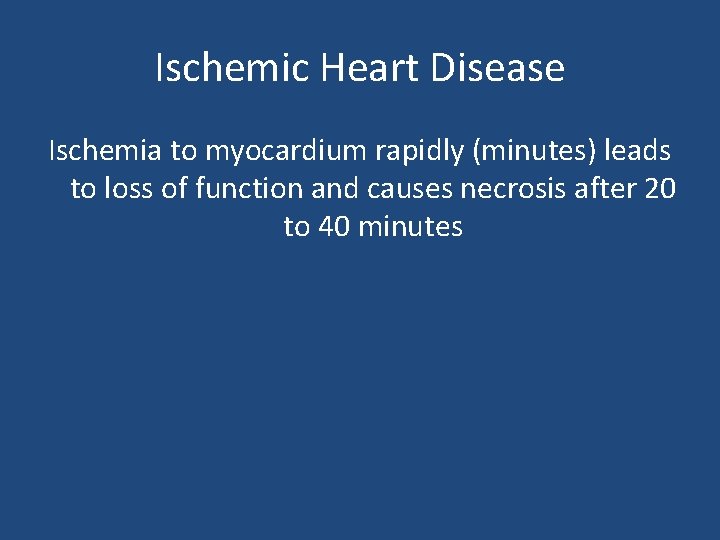 Ischemic Heart Disease

Ischemia to myocardium rapidly (minutes) leads to loss of function and causes necrosis after 20 to 40 minutes